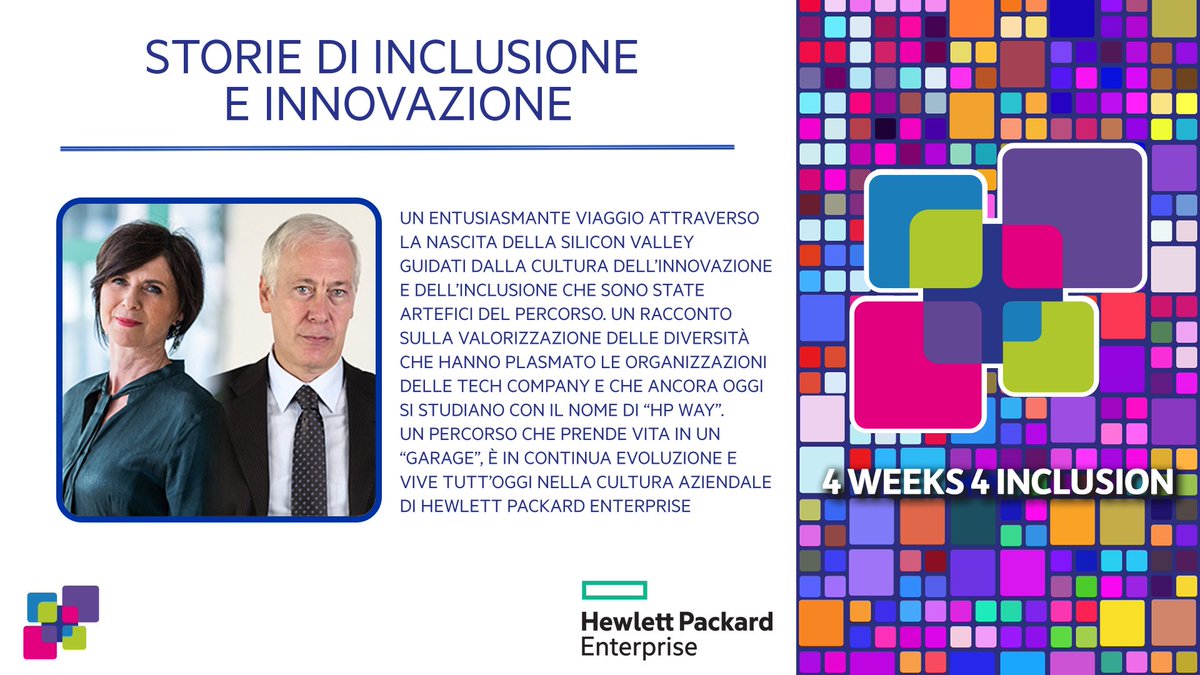 STORIE DI INCLUSIONE E INNOVAZIONE

UN ENTUSIASMANTE VIAGGIO ATTRAVERSO LA NASCITA DELLA SILICON VALLEY GUIDATI DALLA CULTURA DELL'INNOVAZIONE E DELL'INCLUSIONE CHE SONO STATE ARTEFICI DEL PERCORSO. UN RACCONTO SULLA VALORIZZAZIONE DELLE DIVERSITÀ CHE HANNO PLASMATO LE ORGANIZZAZIONI DELLE TECH COMPANY E CHE ANCORA OGGI SI STUDIANO CON IL NOME DI "HP WAY". UN PERCORSO CHE PRENDE VITA IN UN "GARAGE", È IN CONTINUA EVOLUZIONE E VIVE TUTT'OGGI NELLA CULTURA AZIENDALE DI HEWLETT PACKARD ENTERPRISE

4 WEEKS 4 INCLUSION

Hewlett Packard Enterprise